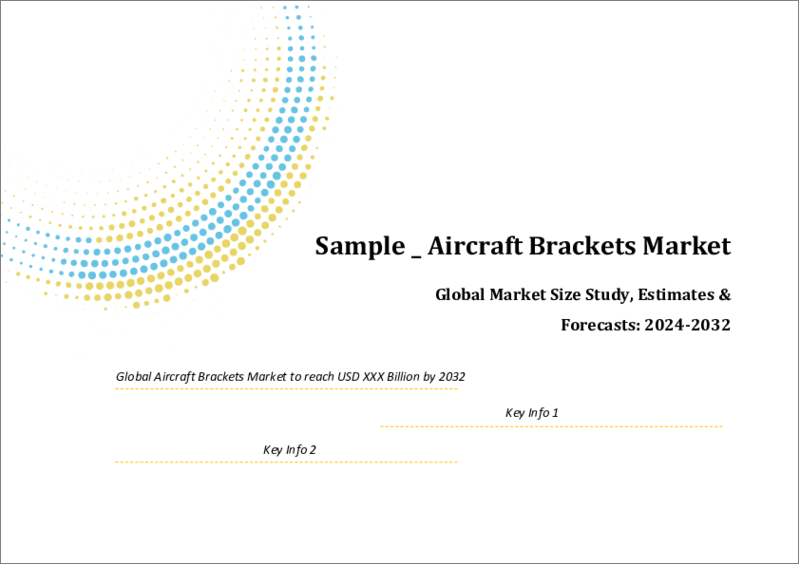 Sample _ Aircraft Brackets Market

Global Market Size Study, Estimates & Forecasts: 2024-2032

Global Aircraft Brackets Market to reach USD XXX Billion by 2032

Key Info 1

Key Info 2